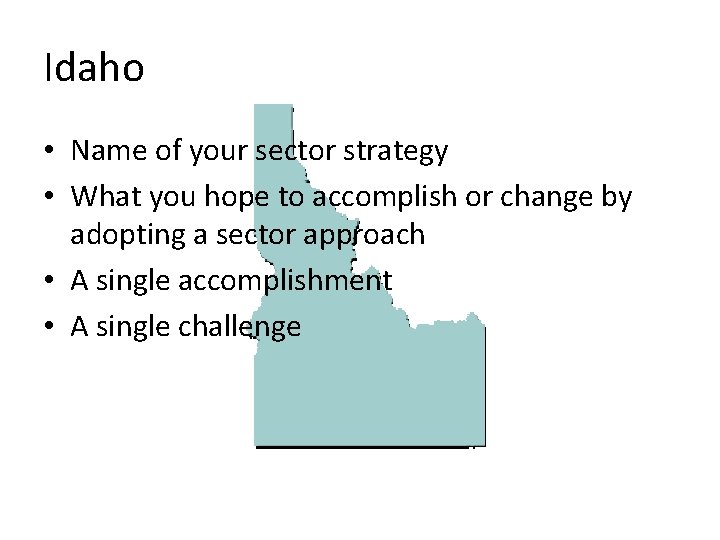 Idaho

• Name of your sector strategy
• What you hope to accomplish or change by adopting a sector approach
• A single accomplishment
• A single challenge